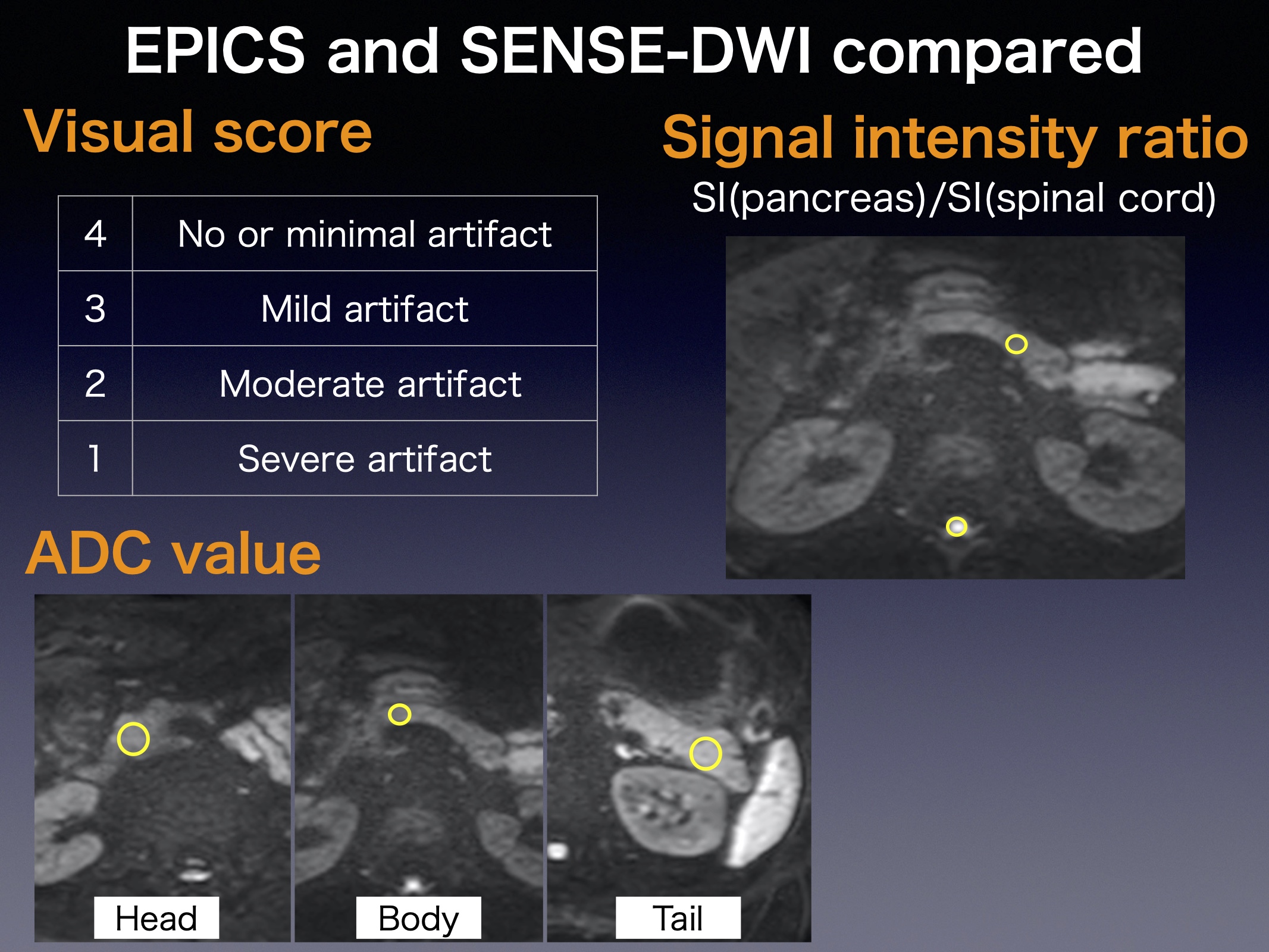 EPICS and SENSE-DWI compared

Visual score

| 4 | No or minimal artifact |
|---|---|
| 3 | Mild artifact |
| 2 | Moderate artifact |
| 1 | Severe artifact |

Signal intensity ratio

SI(pancreas)/SI(spinal cord)

ADC value

Head

Body

Tail